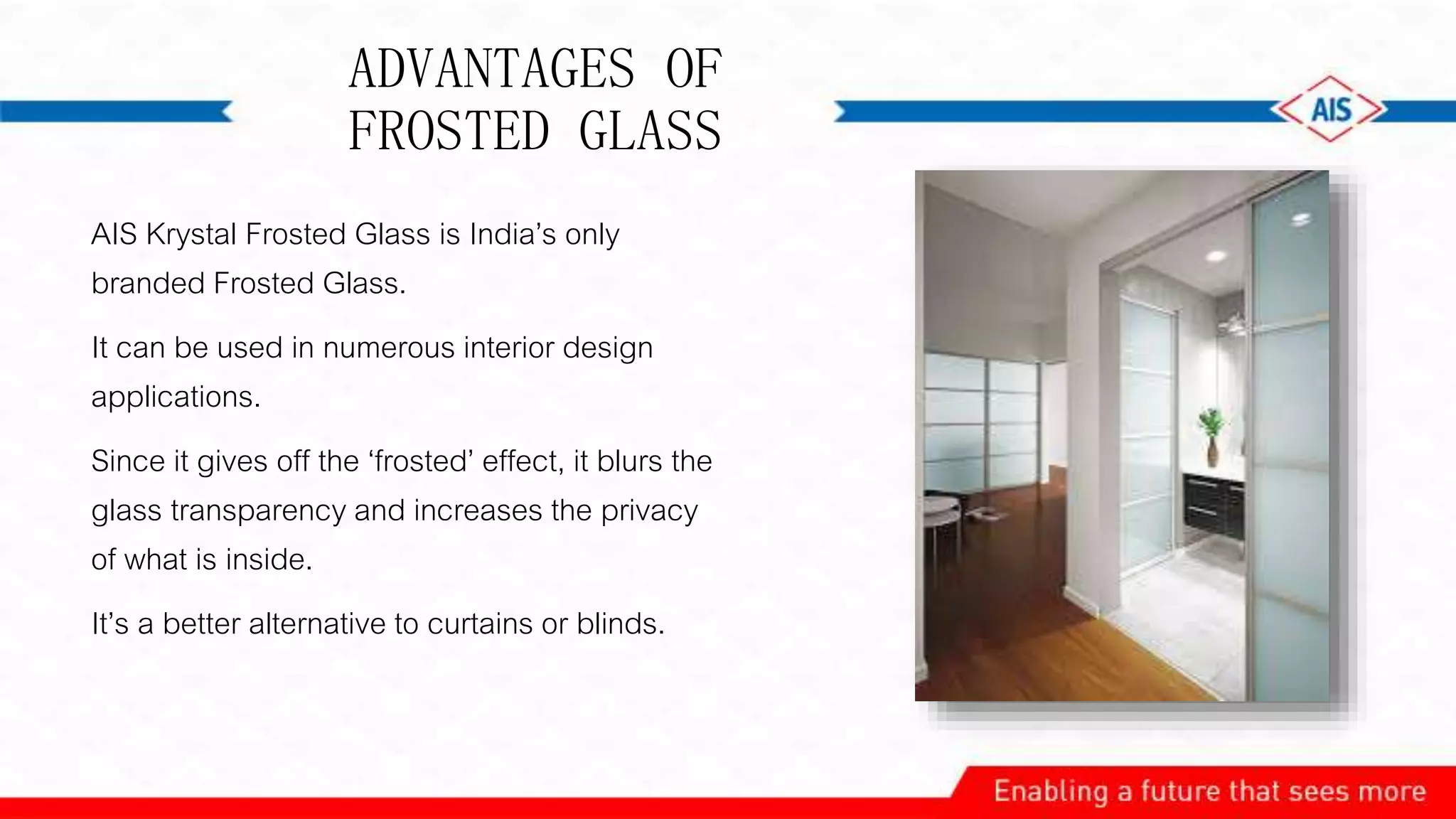 ADVANTAGES OF FROSTED GLASS

AIS

AIS Krystal Frosted Glass is India’s only branded Frosted Glass.

It can be used in numerous interior design applications.

Since it gives off the ‘frosted’ effect, it blurs the glass transparency and increases the privacy of what is inside.

It’s a better alternative to curtains or blinds.

Enabling a future that sees more